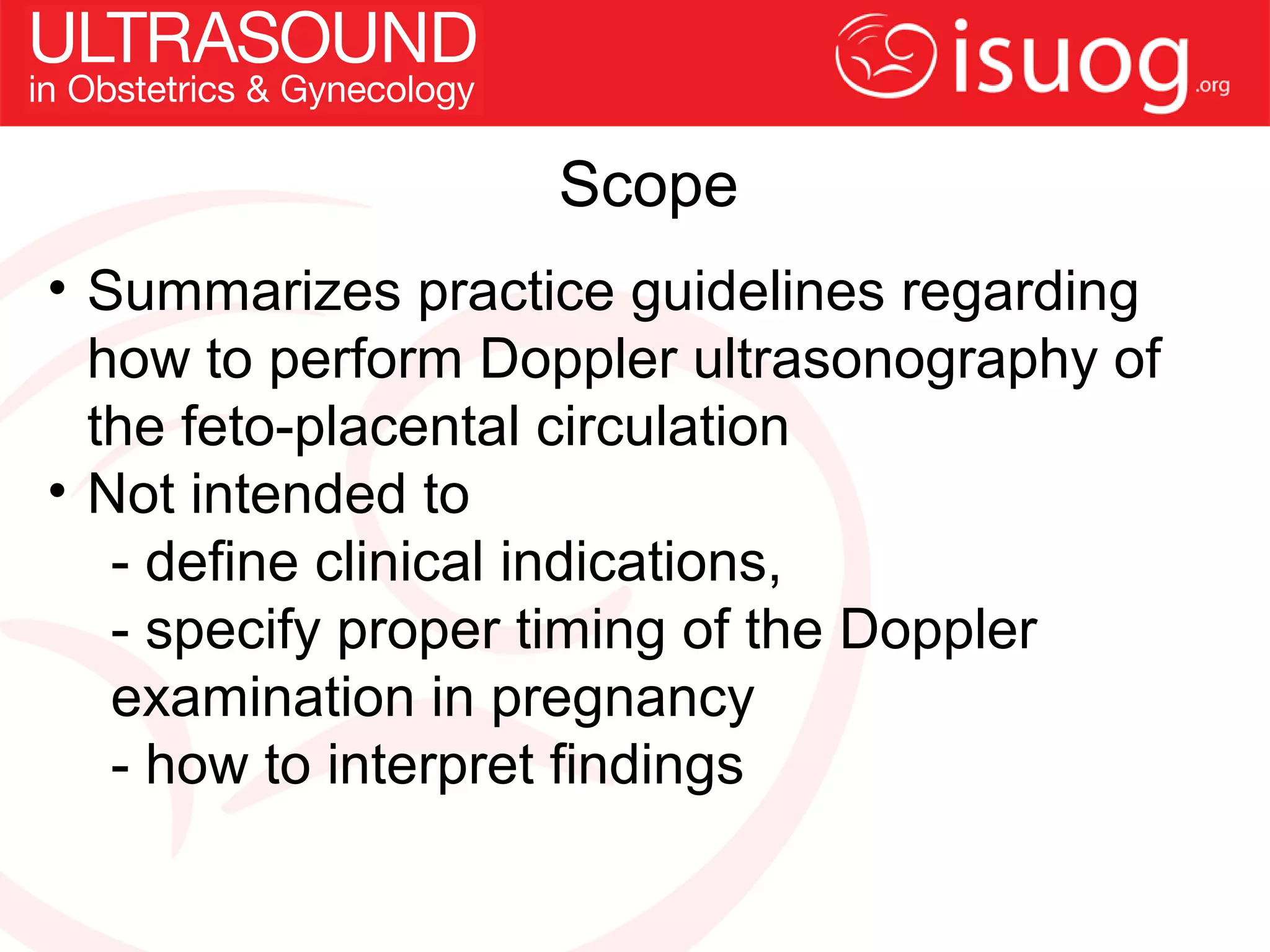 ULTRASOUND
in Obstetrics & Gynecology

isuog.org

Scope

• Summarizes practice guidelines regarding how to perform Doppler ultrasonography of the feto-placental circulation
• Not intended to
- define clinical indications,
- specify proper timing of the Doppler examination in pregnancy
- how to interpret findings